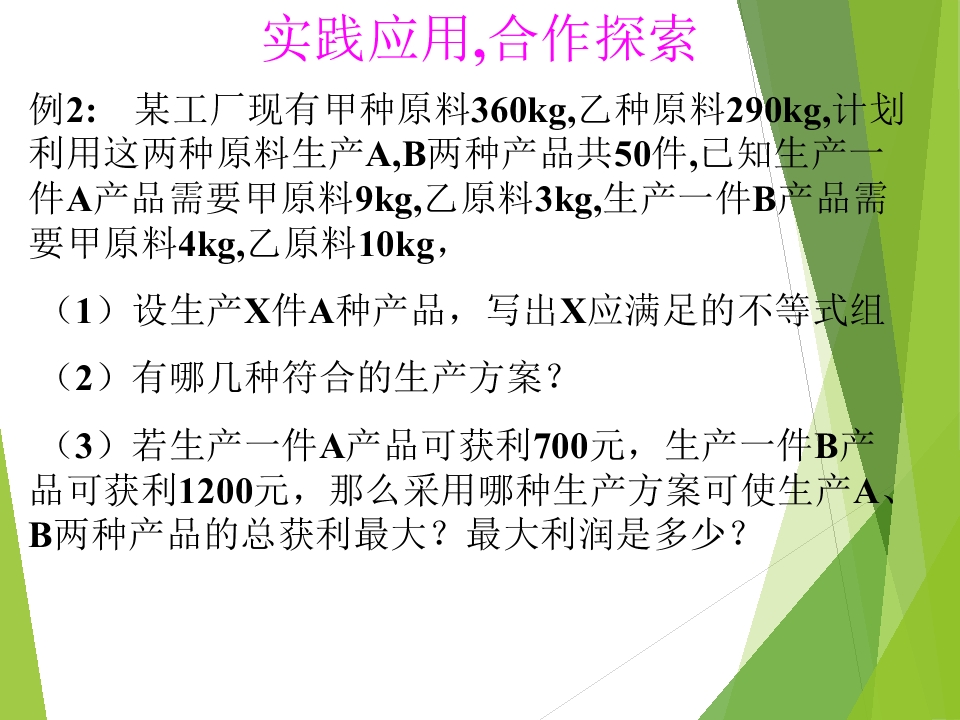 实践应用,合作探索

例2:　某工厂现有甲种原料360kg,乙种原料290kg,计划利用这两种原料生产A,B两种产品共50件,已知生产一件A产品需要甲原料9kg,乙原料3kg,生产一件B产品需要甲原料4kg,乙原料10kg，

（1）设生产X件A种产品，写出X应满足的不等式组

（2）有哪几种符合的生产方案？

（3）若生产一件A产品可获利700元，生产一件B产品可获利1200元，那么采用哪种生产方案可使生产A、B两种产品的总获利最大？最大利润是多少？